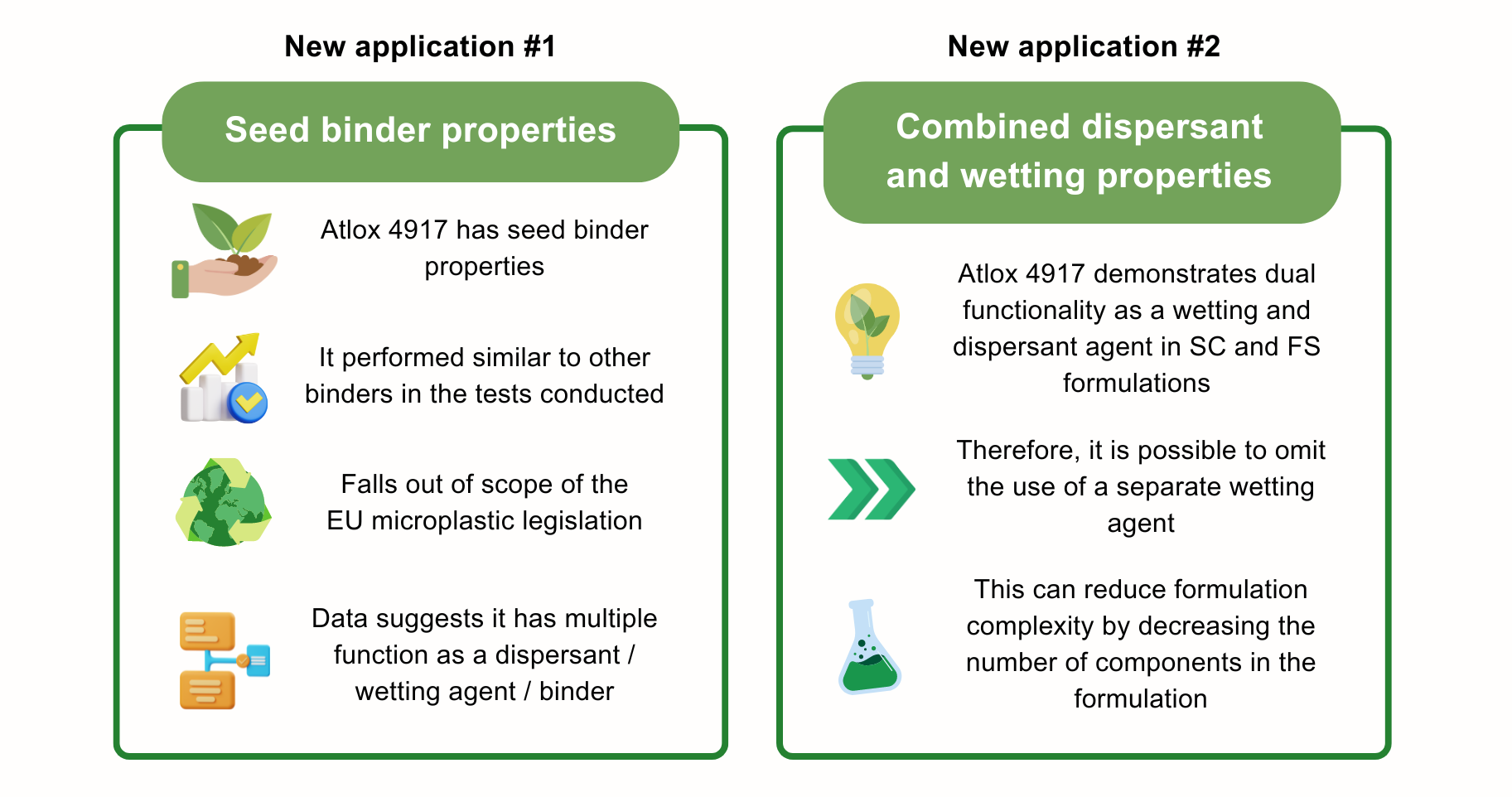 New application #1

Seed binder properties

Atlox 4917 has seed binder properties

It performed similar to other binders in the tests conducted

Falls out of scope of the EU microplastic legislation

Data suggests it has multiple function as a dispersant / wetting agent / binder

New application #2

Combined dispersant and wetting properties

Atlox 4917 demonstrates dual functionality as a wetting and dispersant agent in SC and FS formulations

Therefore, it is possible to omit the use of a separate wetting agent

This can reduce formulation complexity by decreasing the number of components in the formulation